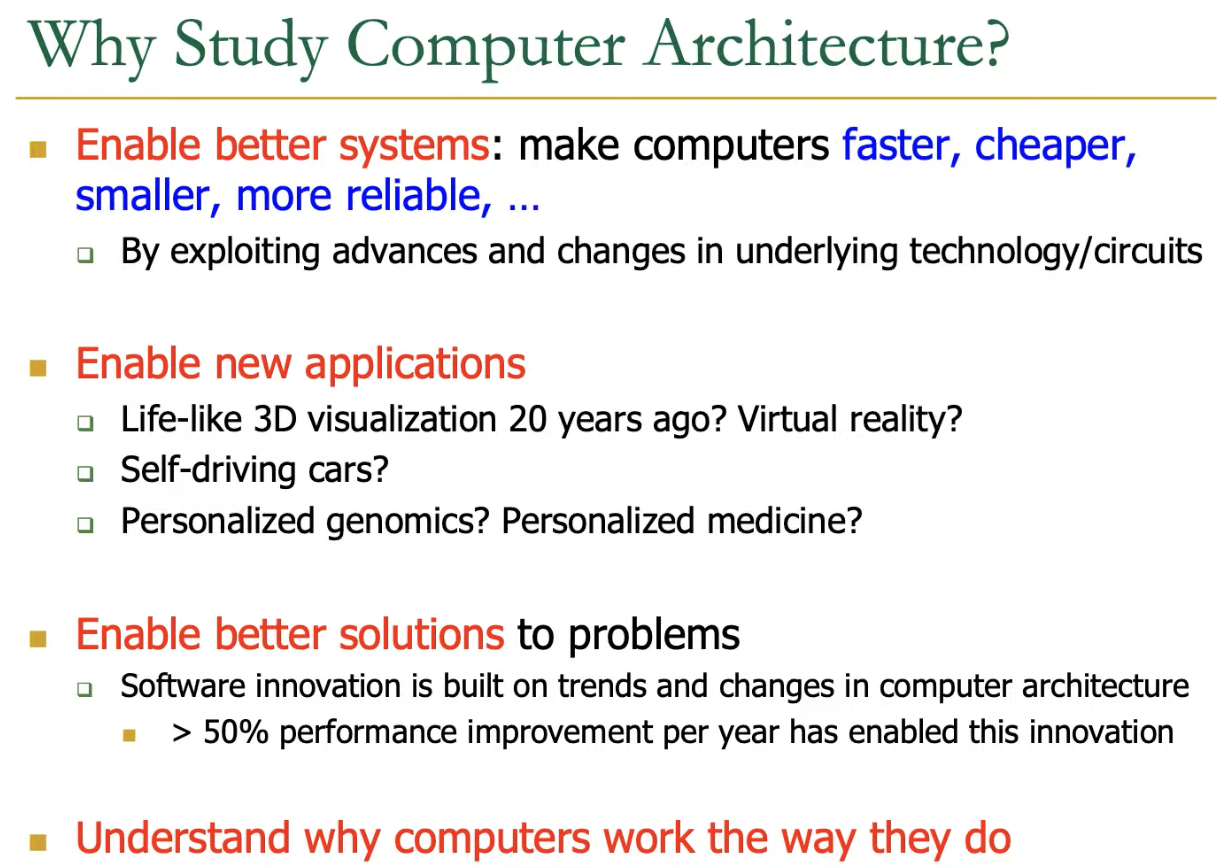 Why Study Computer Architecture?

- Enable better systems: make computers faster, cheaper, smaller, more reliable, …
  - By exploiting advances and changes in underlying technology/circuits

- Enable new applications
  - Life-like 3D visualization 20 years ago? Virtual reality?
  - Self-driving cars?
  - Personalized genomics? Personalized medicine?

- Enable better solutions to problems
  - Software innovation is built on trends and changes in computer architecture
    - > 50% performance improvement per year has enabled this innovation

- Understand why computers work the way they do